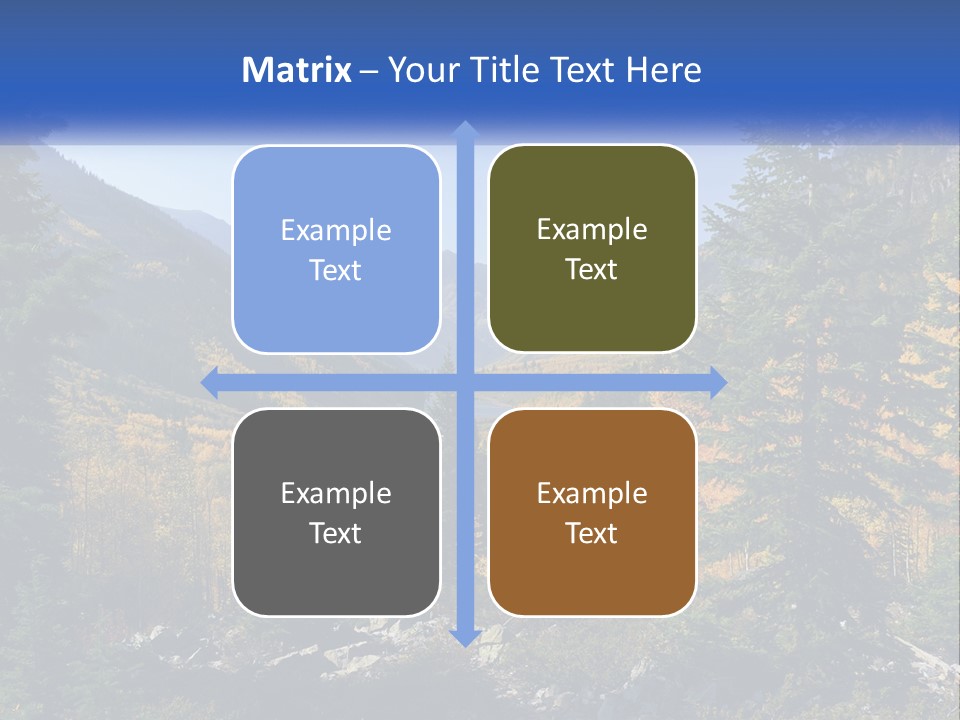 Matrix – Your Title Text Here

Example Text

Example Text

Example Text

Example Text